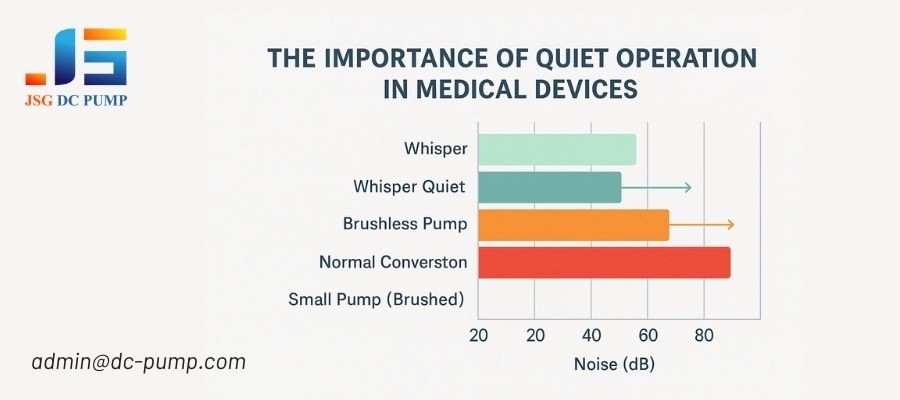 JSG DC PUMP

THE IMPORTANCE OF QUIET OPERATION IN MEDICAL DEVICES

Whisper
Whisper Quiet
Brushless Pump
Normal Converston
Small Pump (Brushed)

20 20 40 60 80
Noise (dB)

admin@dc-pump.com